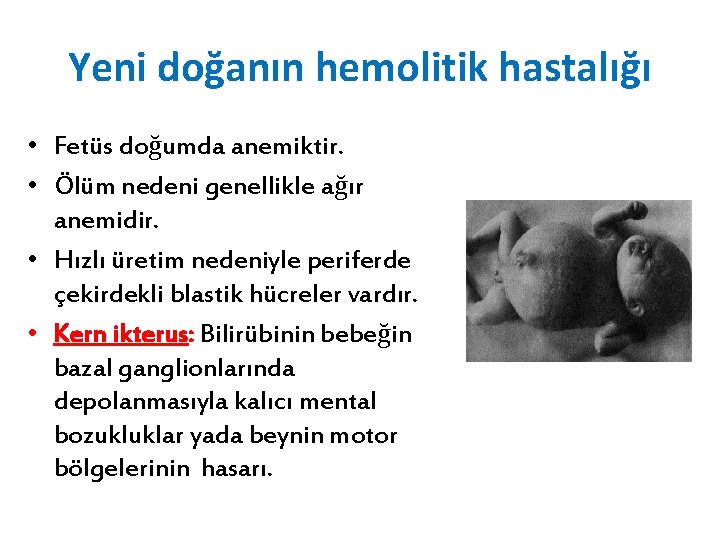 Yeni doğanın hemolitik hastalığı

• Fetüs doğumda anemiktir.
• Ölüm nedeni genellikle ağır anemidir.
• Hızlı üretim nedeniyle periferde çekirdekli blastik hücreler vardır.
• Kern ikterus: Bilirübinin bebeğin bazal ganglionlarında depolanmasıyla kalıcı mental bozukluklar yada beynin motor bölgelerinin hasarı.